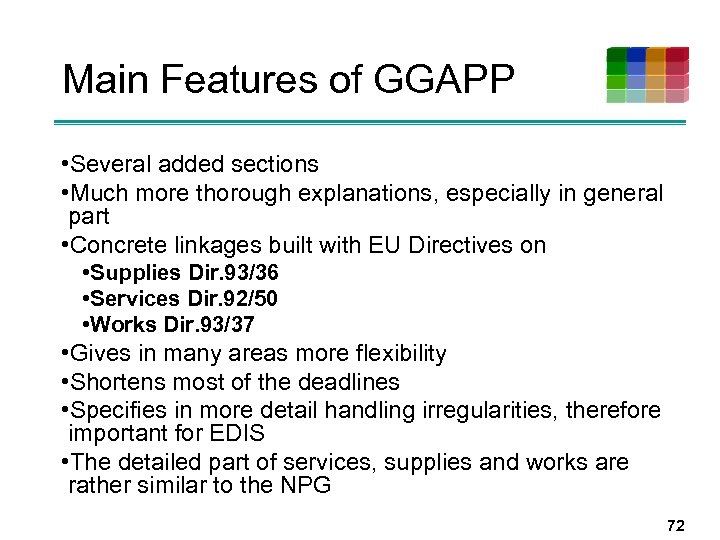 Main Features of GGAPP

•Several added sections
•Much more thorough explanations, especially in general part
•Concrete linkages built with EU Directives on
•Supplies Dir.93/36
•Services Dir.92/50
•Works Dir.93/37
•Gives in many areas more flexibility
•Shortens most of the deadlines
•Specifies in more detail handling irregularities, therefore important for EDIS
•The detailed part of services, supplies and works are rather similar to the NPG

72